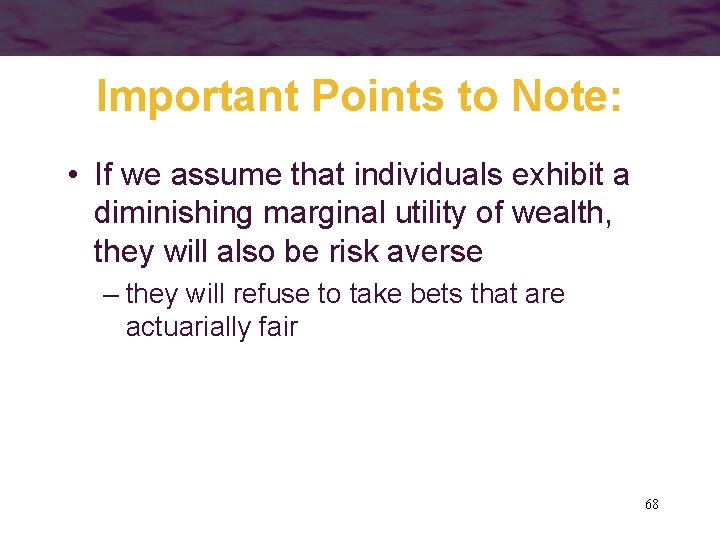 Important Points to Note:

• If we assume that individuals exhibit a diminishing marginal utility of wealth, they will also be risk averse

– they will refuse to take bets that are actuarially fair

68